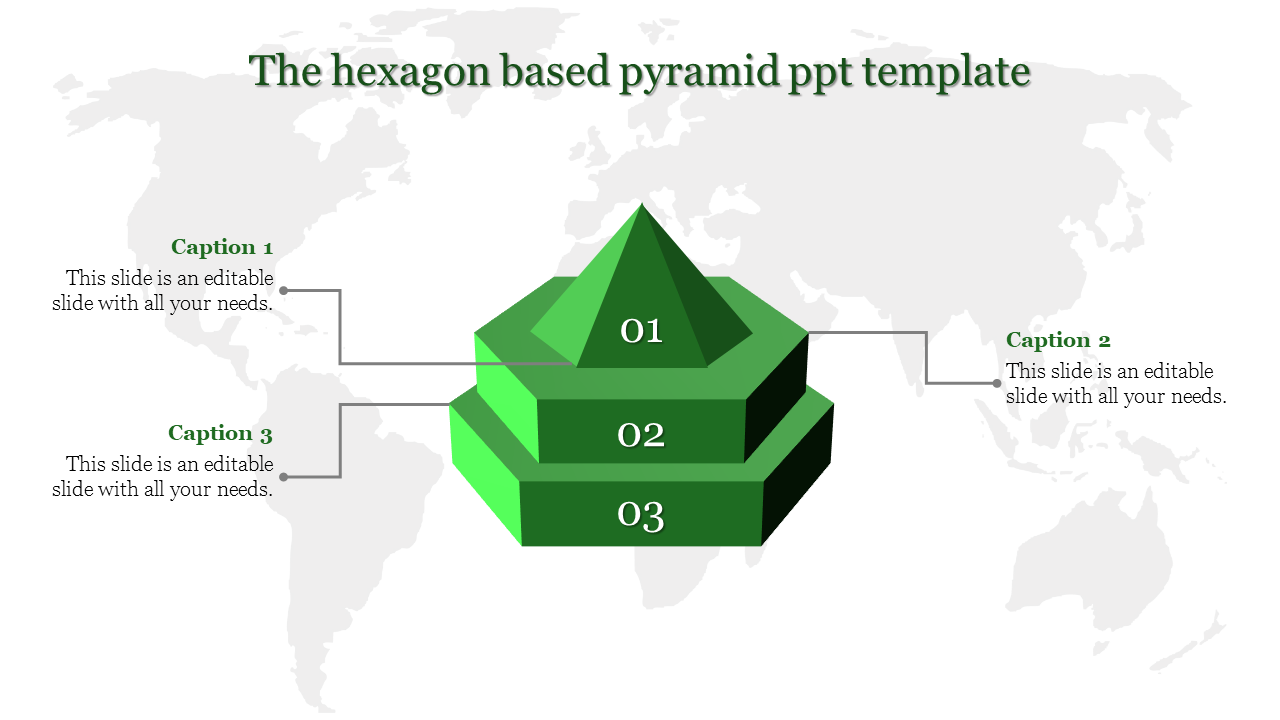 The hexagon based pyramid ppt template

Caption 1
This slide is an editable slide with all your needs.

Caption 3
This slide is an editable slide with all your needs.

01
02
03

Caption 2
This slide is an editable slide with all your needs.